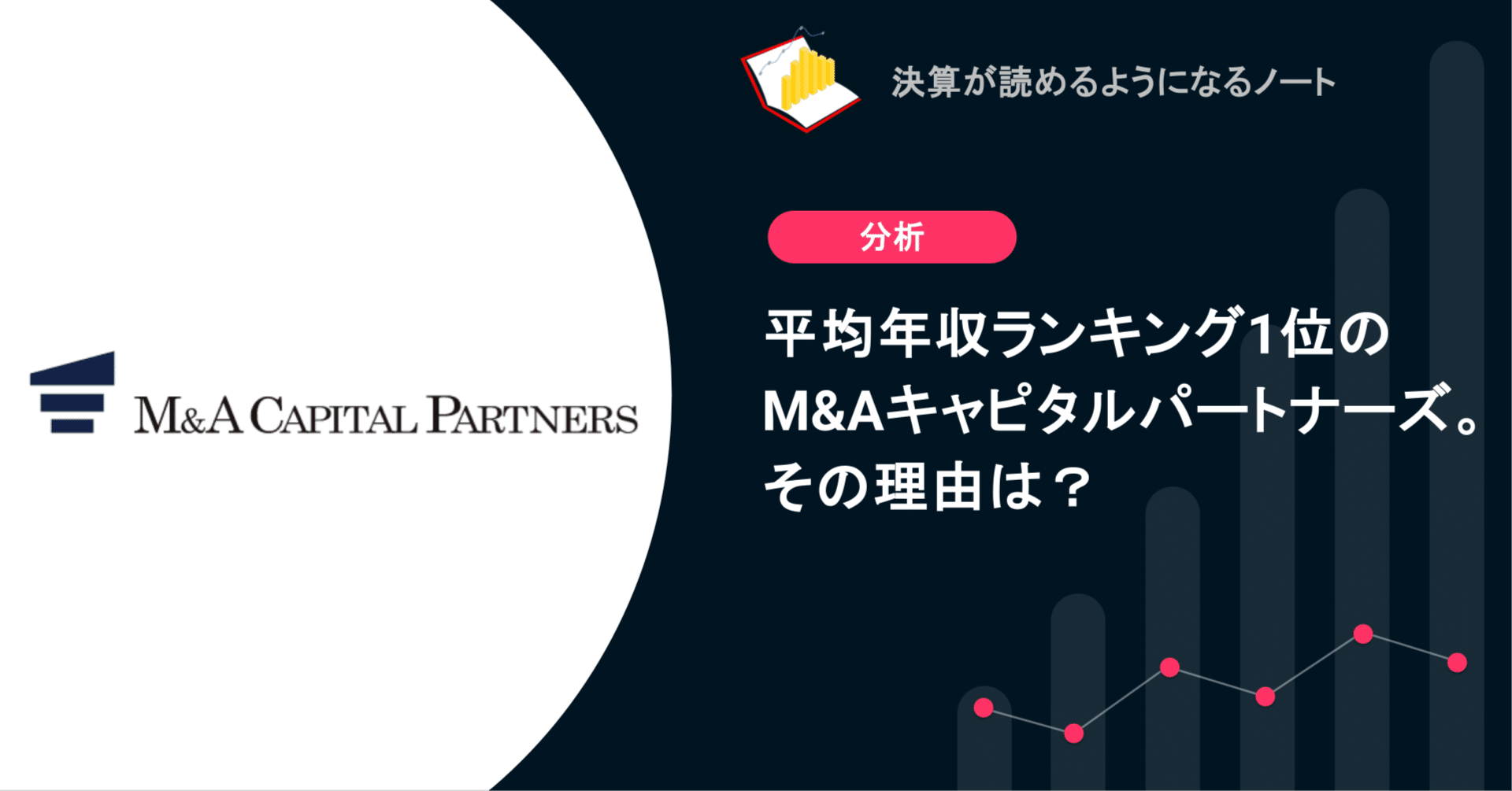 M&A CAPITAL PARTNERS

決算が読めるようになるノート

分析

平均年収ランキング1位のM&Aキャピタルパートナーズ。その理由は？